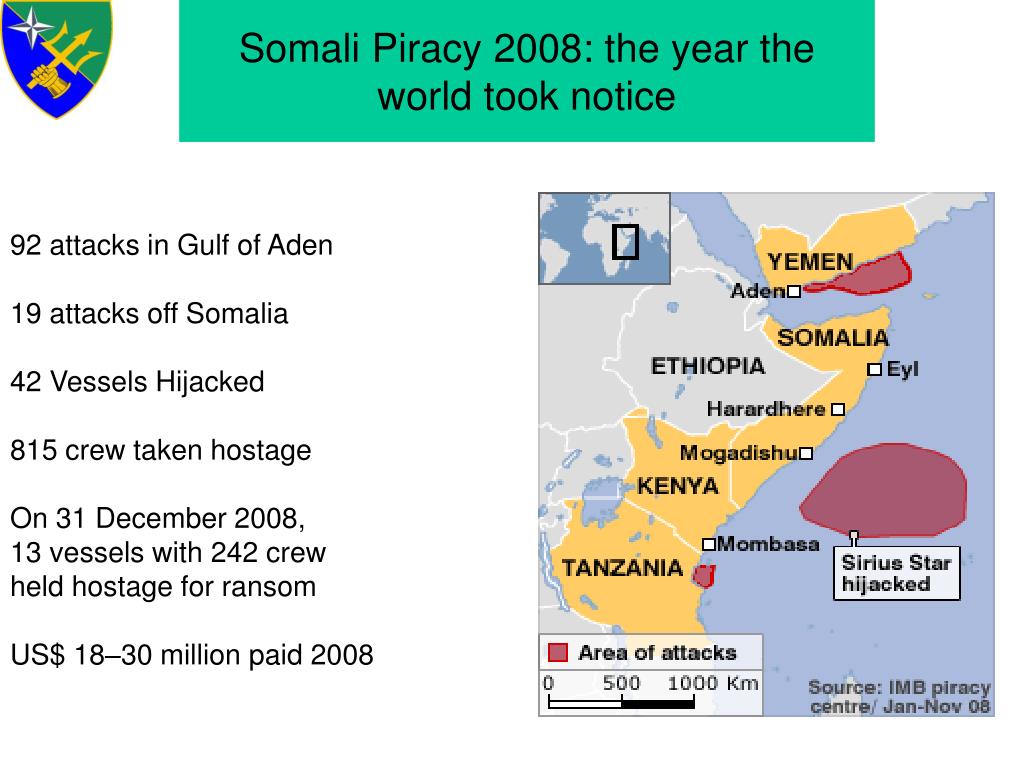 Somali Piracy 2008: the year the world took notice

92 attacks in Gulf of Aden

19 attacks off Somalia

42 Vessels Hijacked

815 crew taken hostage

On 31 December 2008,
13 vessels with 242 crew held hostage for ransom

US$ 18–30 million paid 2008

YEMEN
Aden
SOMALIA
ETHIOPIA
Eyl
Harardhere
Mogadishu
KENYA
Mombasa
TANZANIA
Sirius Star hijacked
Area of attacks
0 500 1000 Km
Source: IMB piracy centre/ Jan-Nov 08